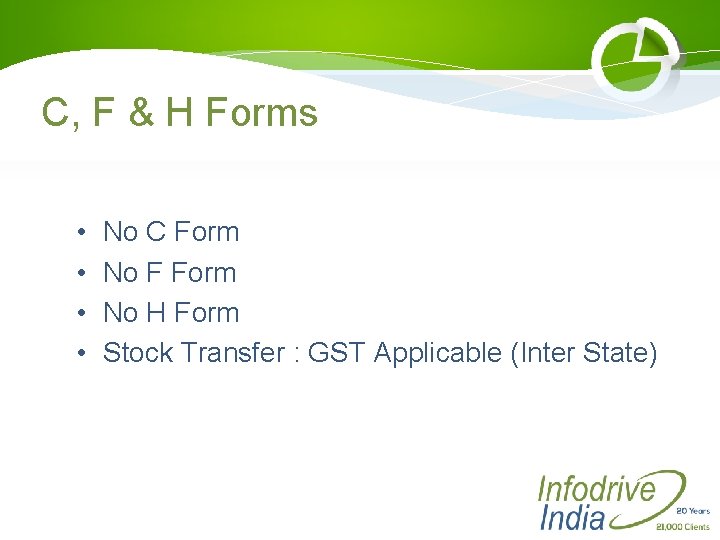 C, F & H Forms

• No C Form
• No F Form
• No H Form
• Stock Transfer : GST Applicable (Inter State)

Infodrive India
20 Years
21,000 Clients